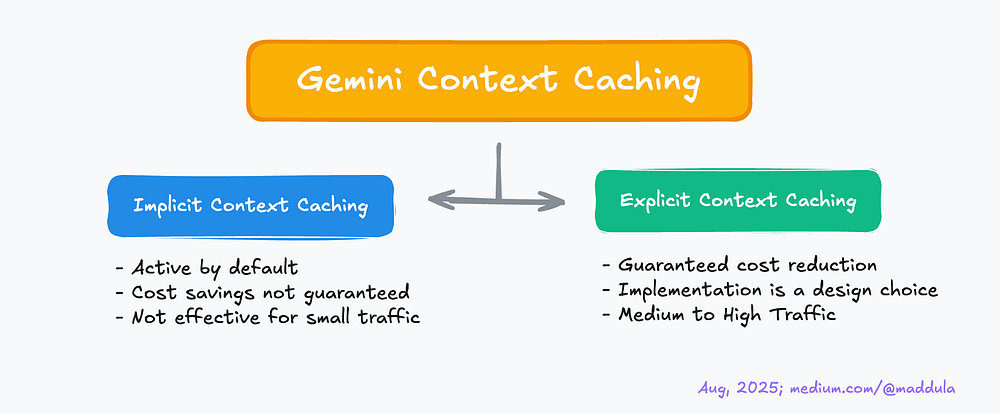 Gemini Context Caching

Implicit Context Caching

- Active by default
- Cost savings not guaranteed
- Not effective for small traffic

Explicit Context Caching

- Guaranteed cost reduction
- Implementation is a design choice
- Medium to High Traffic

Aug, 2025; medium.com/@maddula